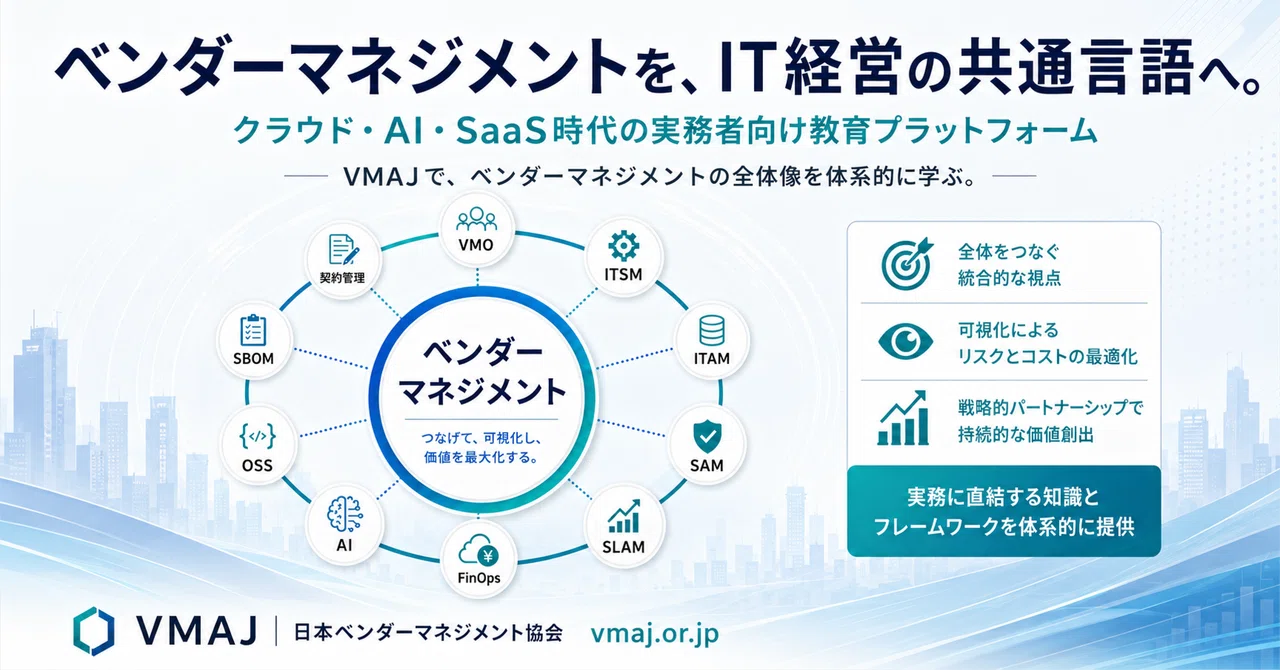 ベンダーマネジメントを、IT経営の共通言語へ。

クラウド・AI・SaaS時代の実務者向け教育プラットフォーム

VMAJで、ベンダーマネジメントの全体像を体系的に学ぶ。

VMO

ITSM

ITAM

SAM

SLAM

FinOps

AI

OSS

SBOM

契約管理

ベンダーマネジメント

つなげて、可視化し、価値を最大化する。

全体をつなぐ統合的な視点

可視化によるリスクとコストの最適化

戦略的パートナーシップで持続的な価値創出

実務に直結する知識とフレームワークを体系的に提供

VMAJ | 日本ベンダーマネジメント協会 vmaj.or.jp